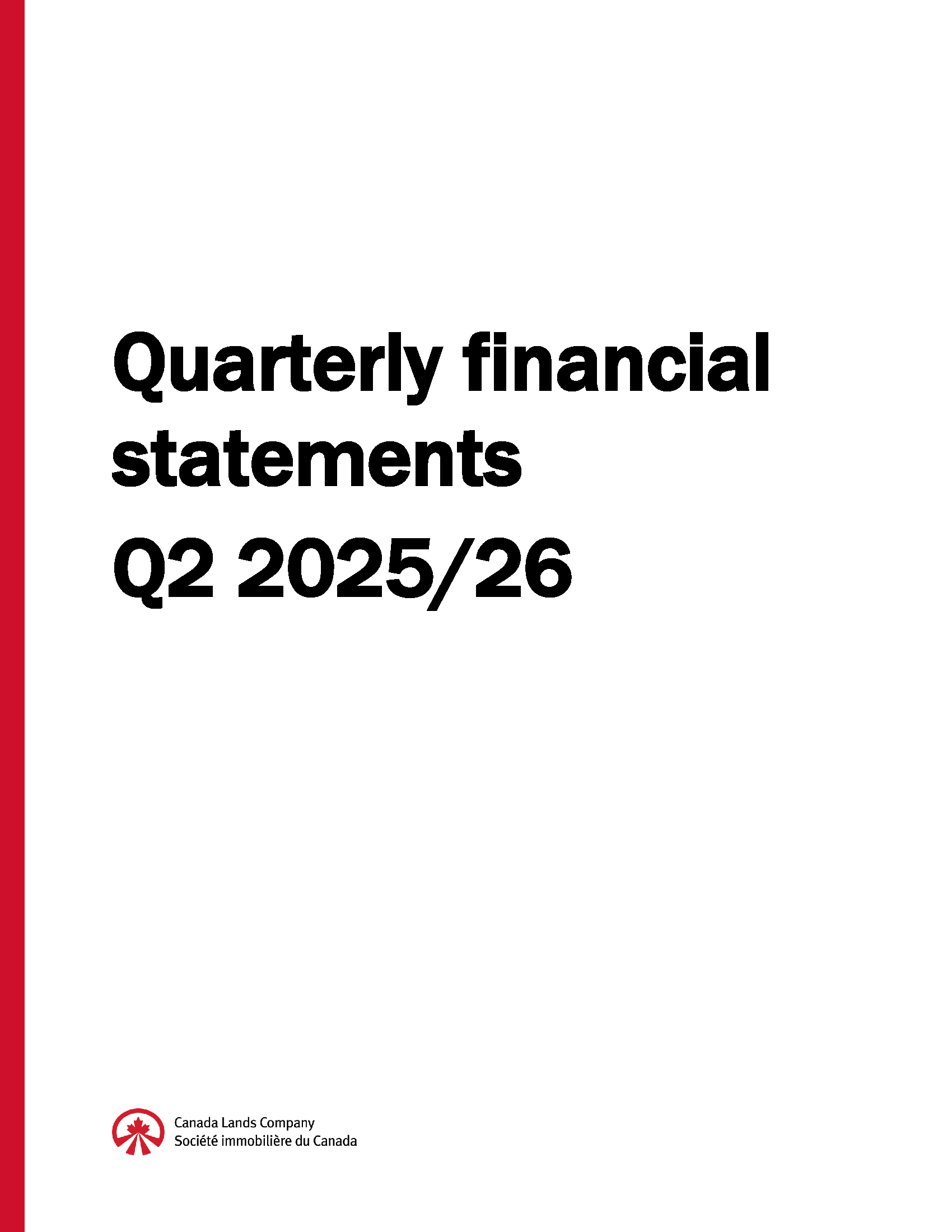 Quarterly financial statements

Q2 2025/26

Canada Lands Company
Société immobilière du Canada